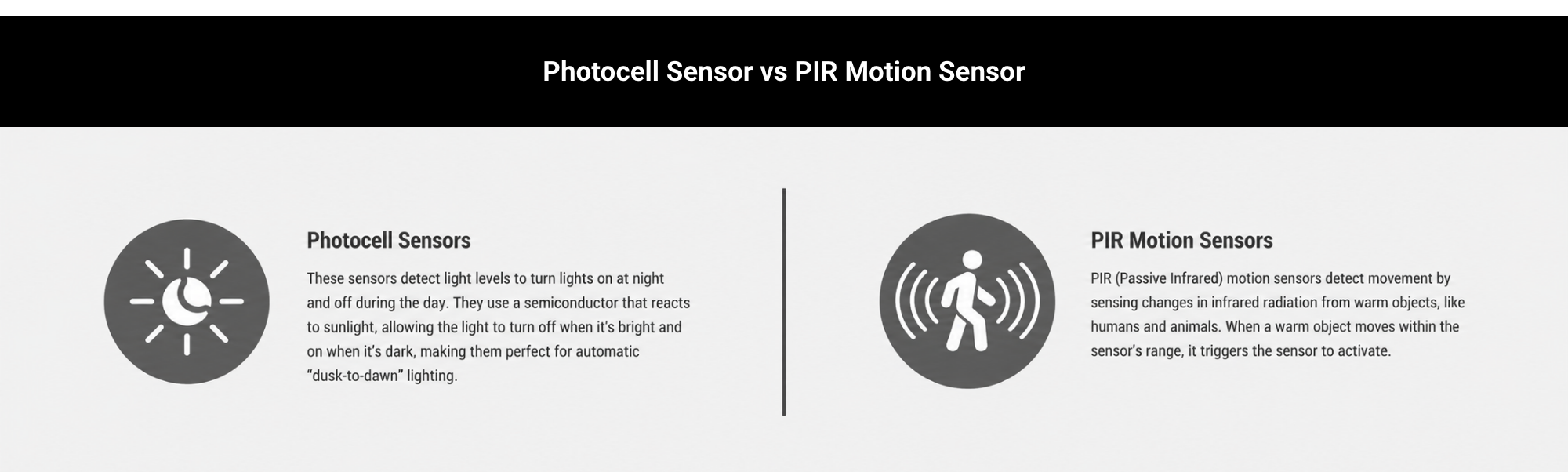 Photocell Sensor vs PIR Motion Sensor

Photocell Sensors

These sensors detect light levels to turn lights on at night and off during the day. They use a semiconductor that reacts to sunlight, allowing the light to turn off when it's bright and on when it's dark, making them perfect for automatic "dusk-to-dawn" lighting.

PIR Motion Sensors

PIR (Passive Infrared) motion sensors detect movement by sensing changes in infrared radiation from warm objects, like humans and animals. When a warm object moves within the sensor's range, it triggers the sensor to activate.